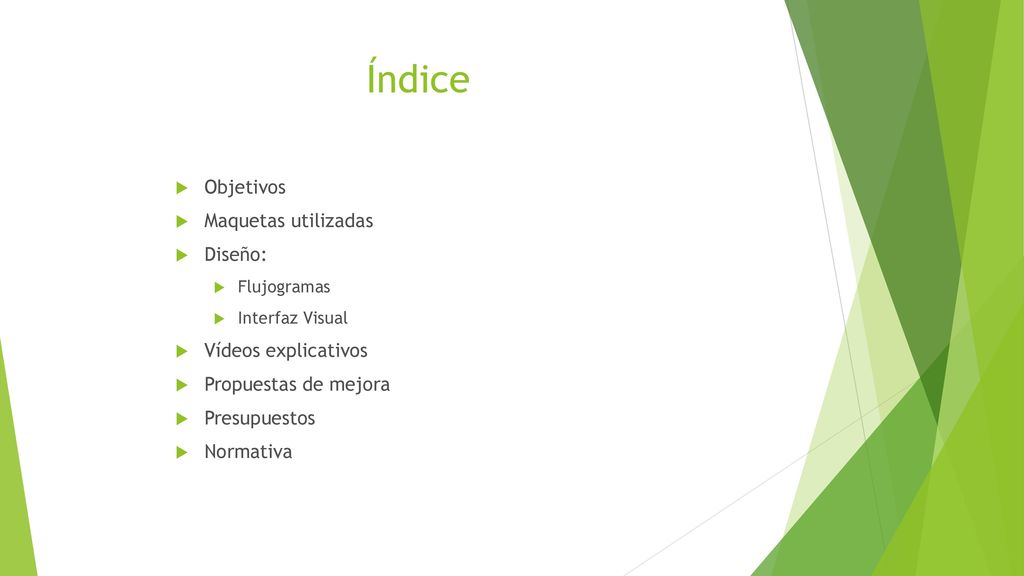 Índice

Objetivos
Maquetas utilizadas
Diseño:
Flujogramas
Interfaz Visual
Vídeos explicativos
Propuestas de mejora
Presupuestos
Normativa